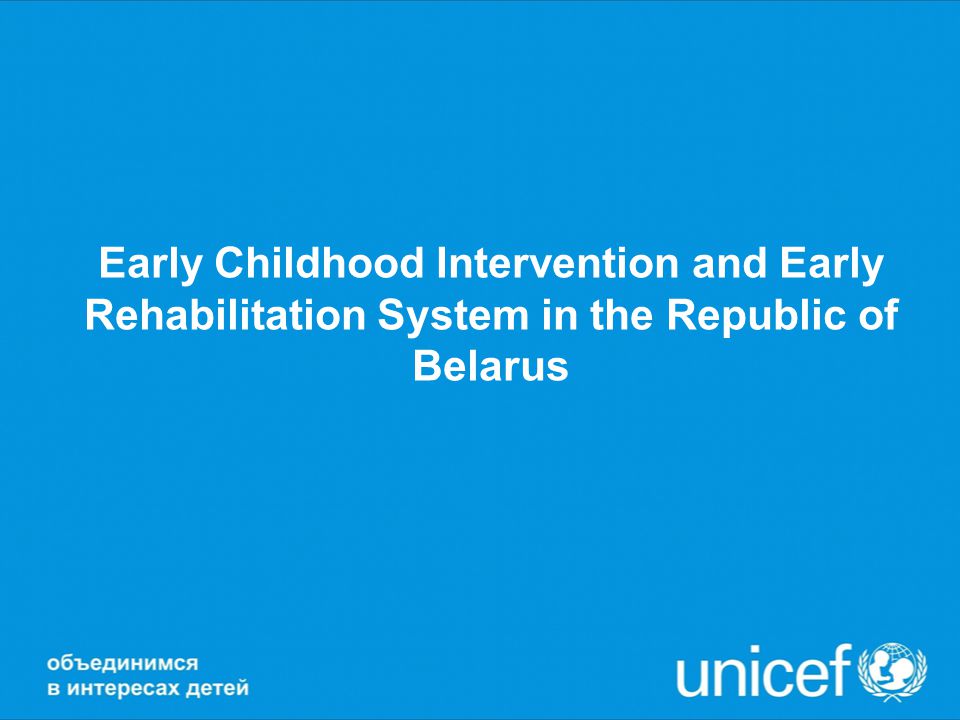 Early Childhood Intervention and Early Rehabilitation System in the Republic of Belarus

объединимся
в интересах детей

unicef